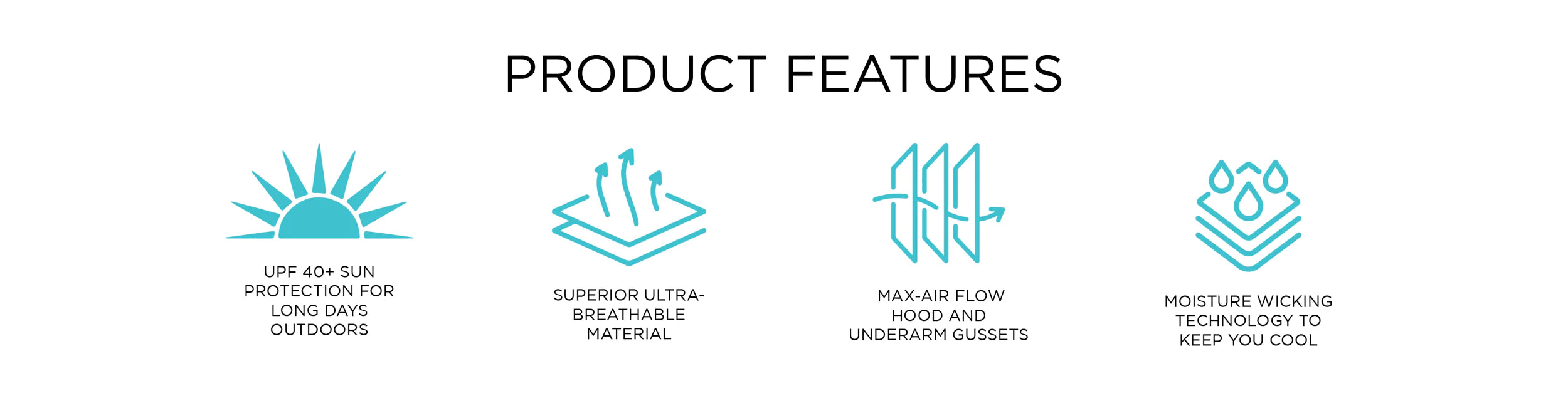 PRODUCT FEATURES

UPF 40+ SUN PROTECTION FOR LONG DAYS OUTDOORS

SUPERIOR ULTRA-BREATHABLE MATERIAL

MAX-AIR FLOW HOOD AND UNDERARM GUSSETS

MOISTURE WICKING TECHNOLOGY TO KEEP YOU COOL